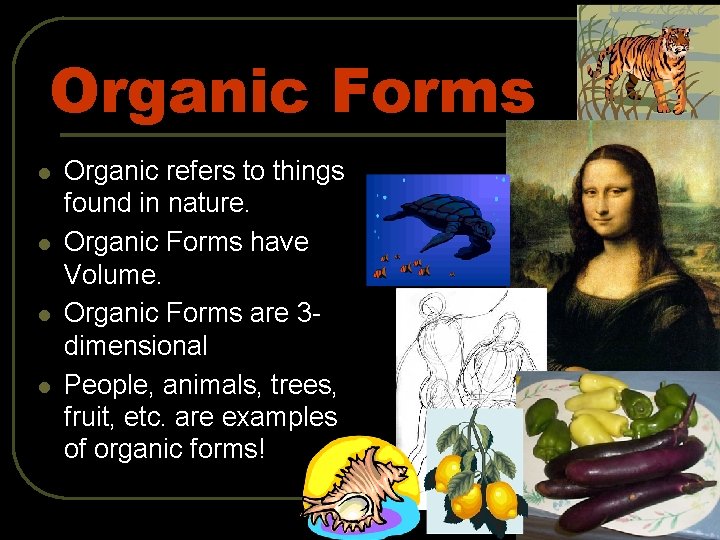 Organic Forms

- Organic refers to things found in nature.
- Organic Forms have Volume.
- Organic Forms are 3-dimensional
- People, animals, trees, fruit, etc. are examples of organic forms!